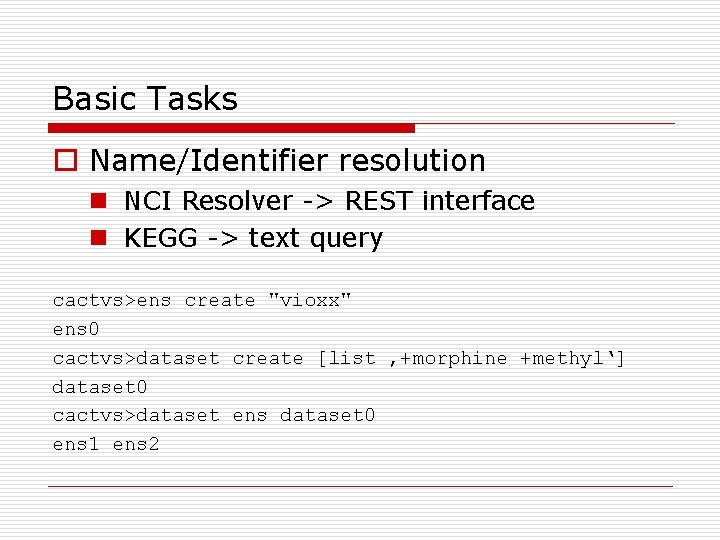 Basic Tasks

Name/Identifier resolution

NCI Resolver -> REST interface

KEGG -> text query

cactvs>ens create "vioxx"
ens0
cactvs>dataset create [list ‚+morphine +methyl‘]
dataset0
cactvs>dataset ens dataset0
ens1 ens2